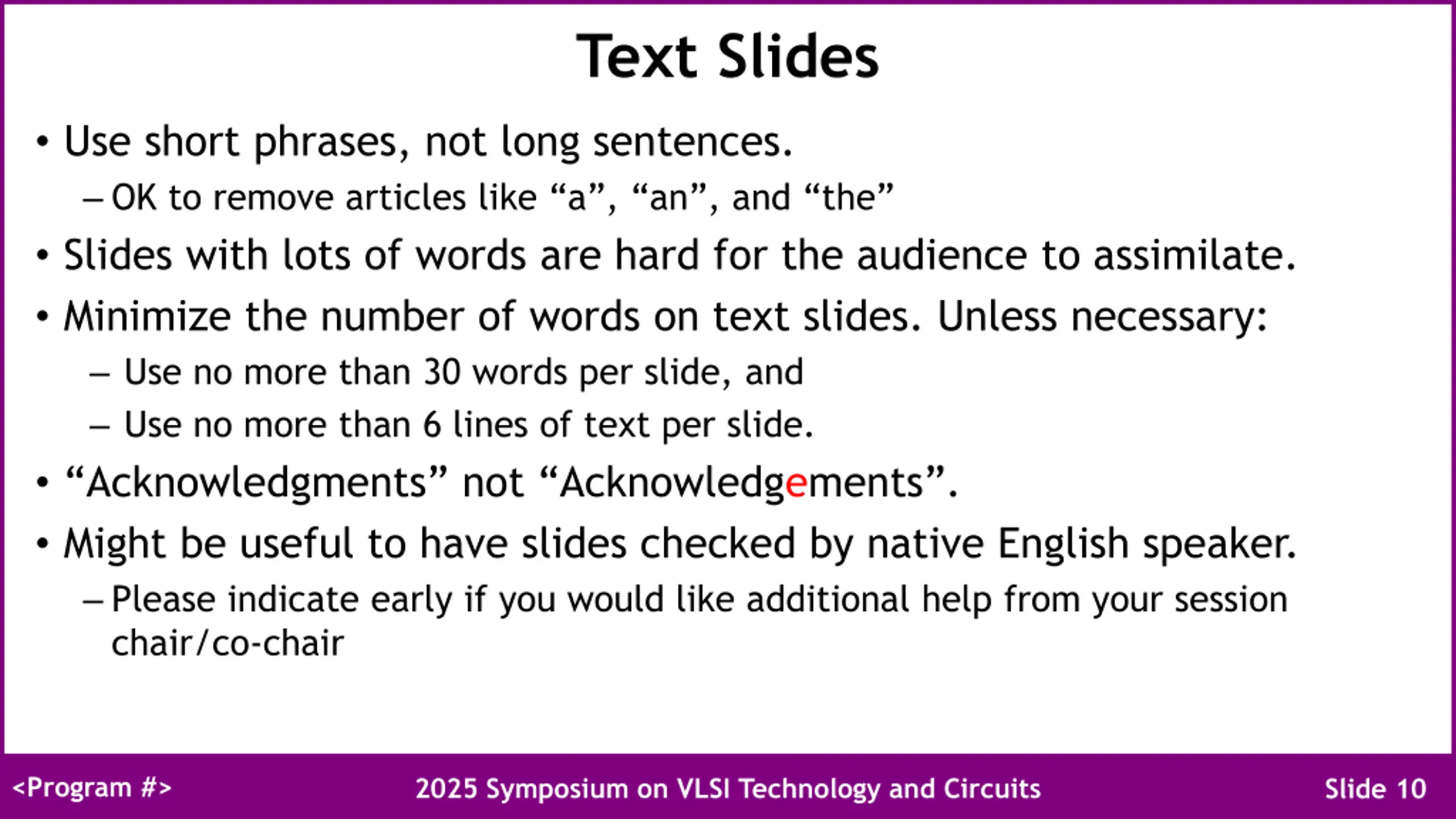 Text Slides

• Use short phrases, not long sentences.

– OK to remove articles like “a”, “an”, and “the”

• Slides with lots of words are hard for the audience to assimilate.

• Minimize the number of words on text slides. Unless necessary:

– Use no more than 30 words per slide, and

– Use no more than 6 lines of text per slide.

• “Acknowledgments” not “Acknowledgements”.

• Might be useful to have slides checked by native English speaker.

– Please indicate early if you would like additional help from your session chair/co-chair

<Program #>

2025 Symposium on VLSI Technology and Circuits

Slide 10